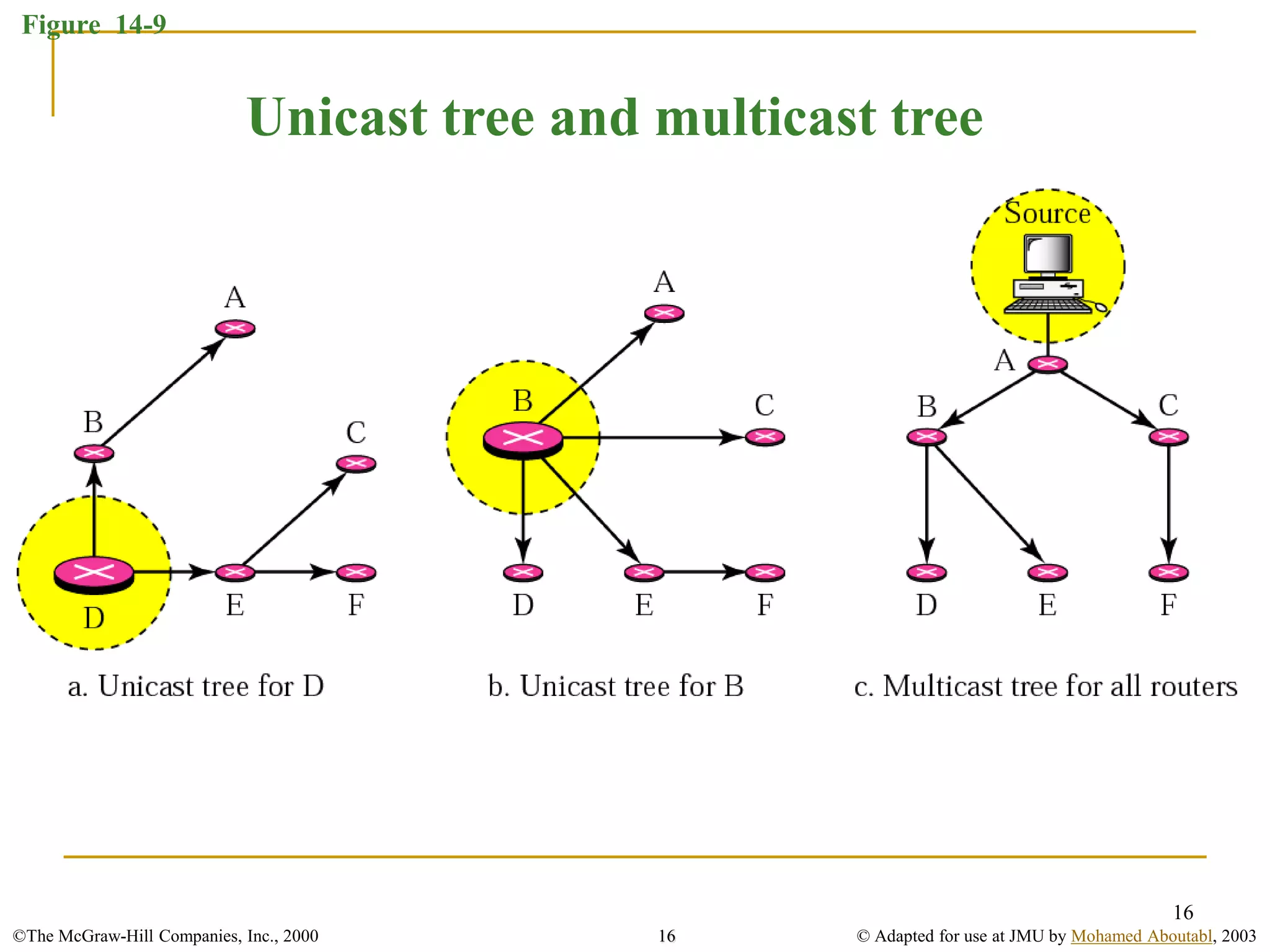 Figure 14-9

Unicast tree and multicast tree

A

B

C

D

E

F

a. Unicast tree for D

A

B

C

D

E

F

b. Unicast tree for B

Source

A

B

C

D

E

F

c. Multicast tree for all routers

16

©The McGraw-Hill Companies, Inc., 2000

16

© Adapted for use at JMU by Mohamed Aboutabl, 2003